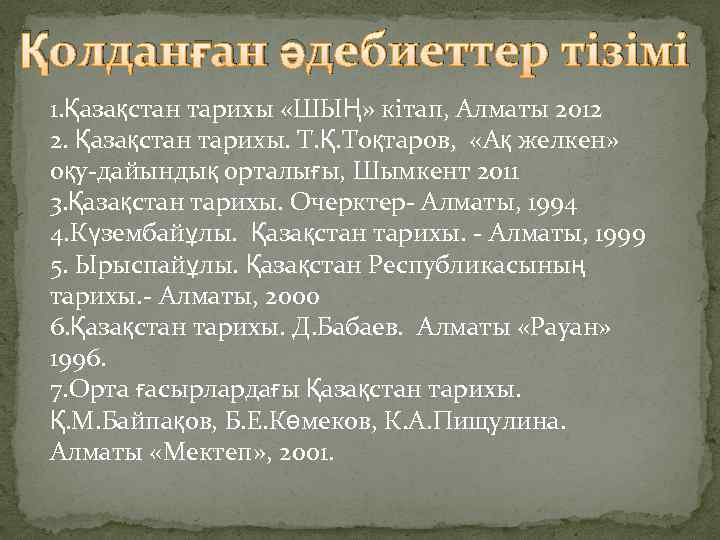 Қолданған әдебиеттер тізімі

1.Қазақстан тарихы «ШЫҢ» кітап, Алматы 2012
2. Қазақстан тарихы. Т.Қ.Тоқтаров, «Ақ желкен» оқу-дайындық орталығы, Шымкент 2011
3.Қазақстан тарихы. Очерктер- Алматы, 1994
4.Күзембайұлы. Қазақстан тарихы. - Алматы, 1999
5. Ырыспайұлы. Қазақстан Республикасының тарихы.- Алматы, 2000
6.Қазақстан тарихы. Д.Бабаев. Алматы «Рауан» 1996.
7.Орта ғасырлардағы Қазақстан тарихы. Қ.М.Байпақов, Б.Е.Көмеков, К.А.Пищулина. Алматы «Мектеп», 2001.